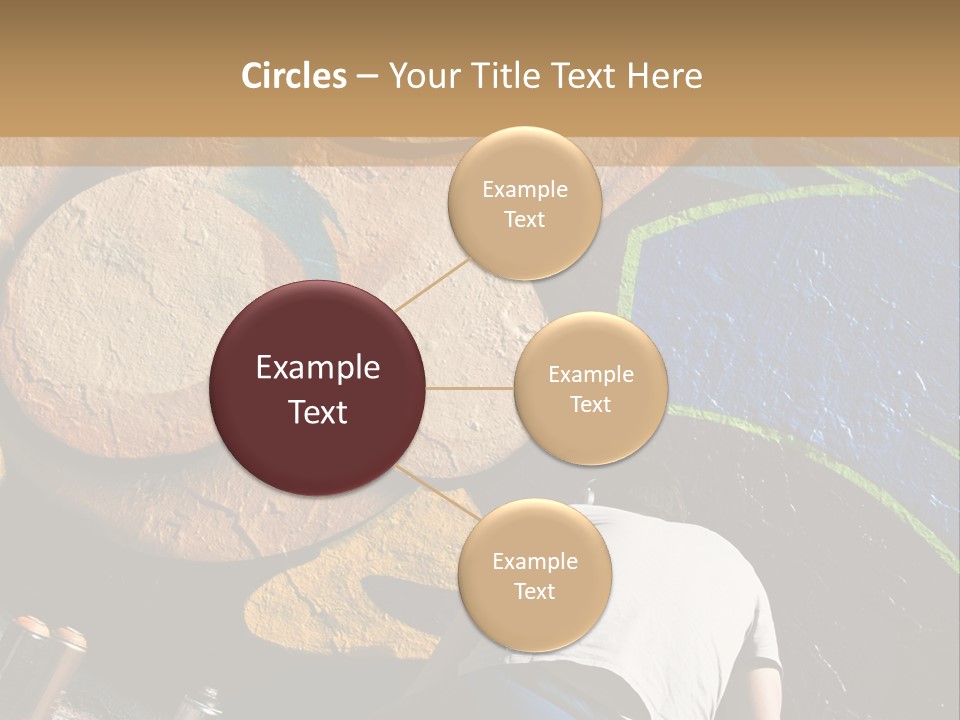 Circles – Your Title Text Here

Example Text

Example Text

Example Text

Example Text